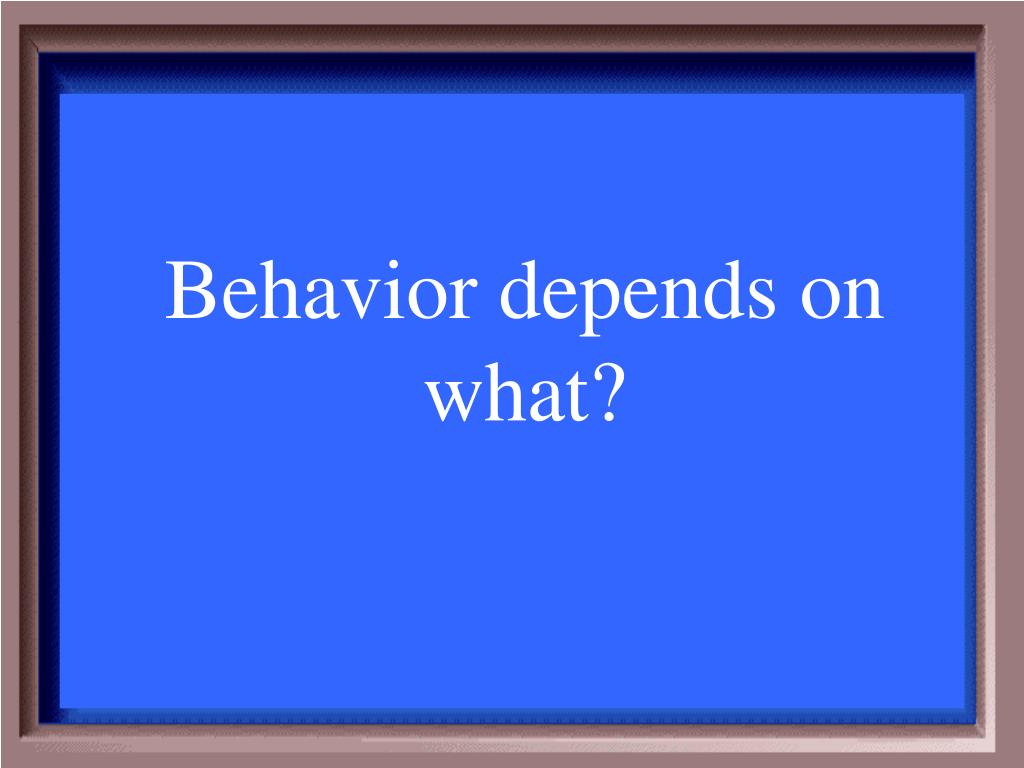 Behavior depends on what?